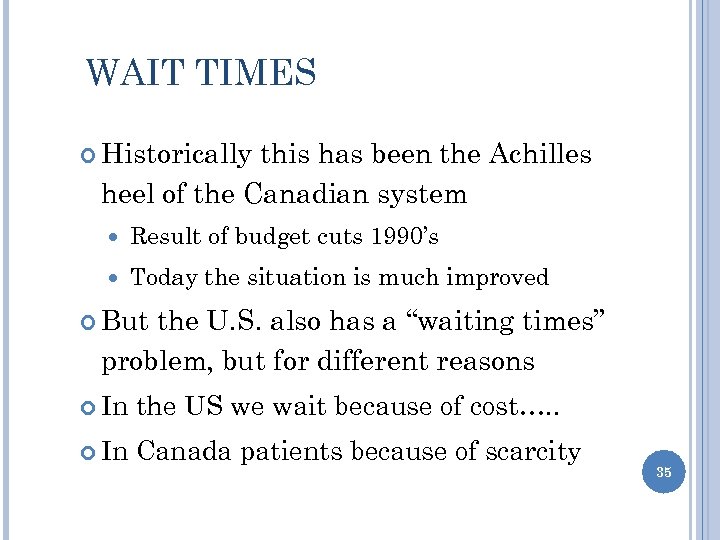 WAIT TIMES

Historically this has been the Achilles heel of the Canadian system

Result of budget cuts 1990's

Today the situation is much improved

But the U.S. also has a "waiting times" problem, but for different reasons

In the US we wait because of cost…..

In Canada patients because of scarcity

35